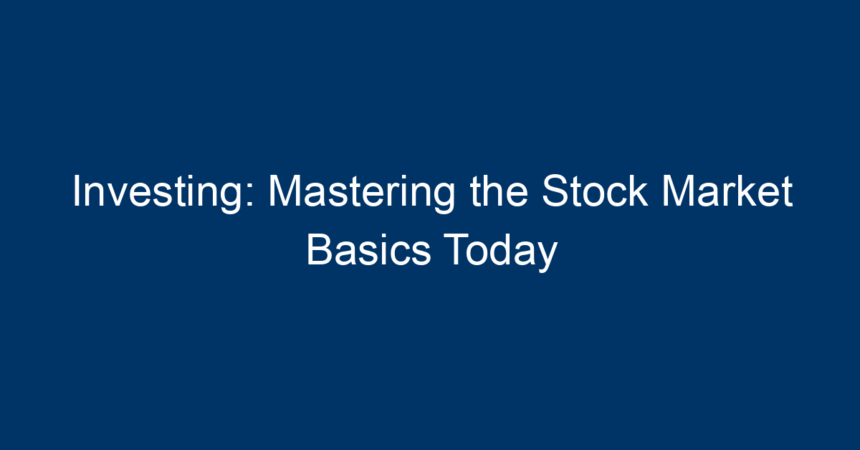 Investing: Mastering the Stock Market Basics Today